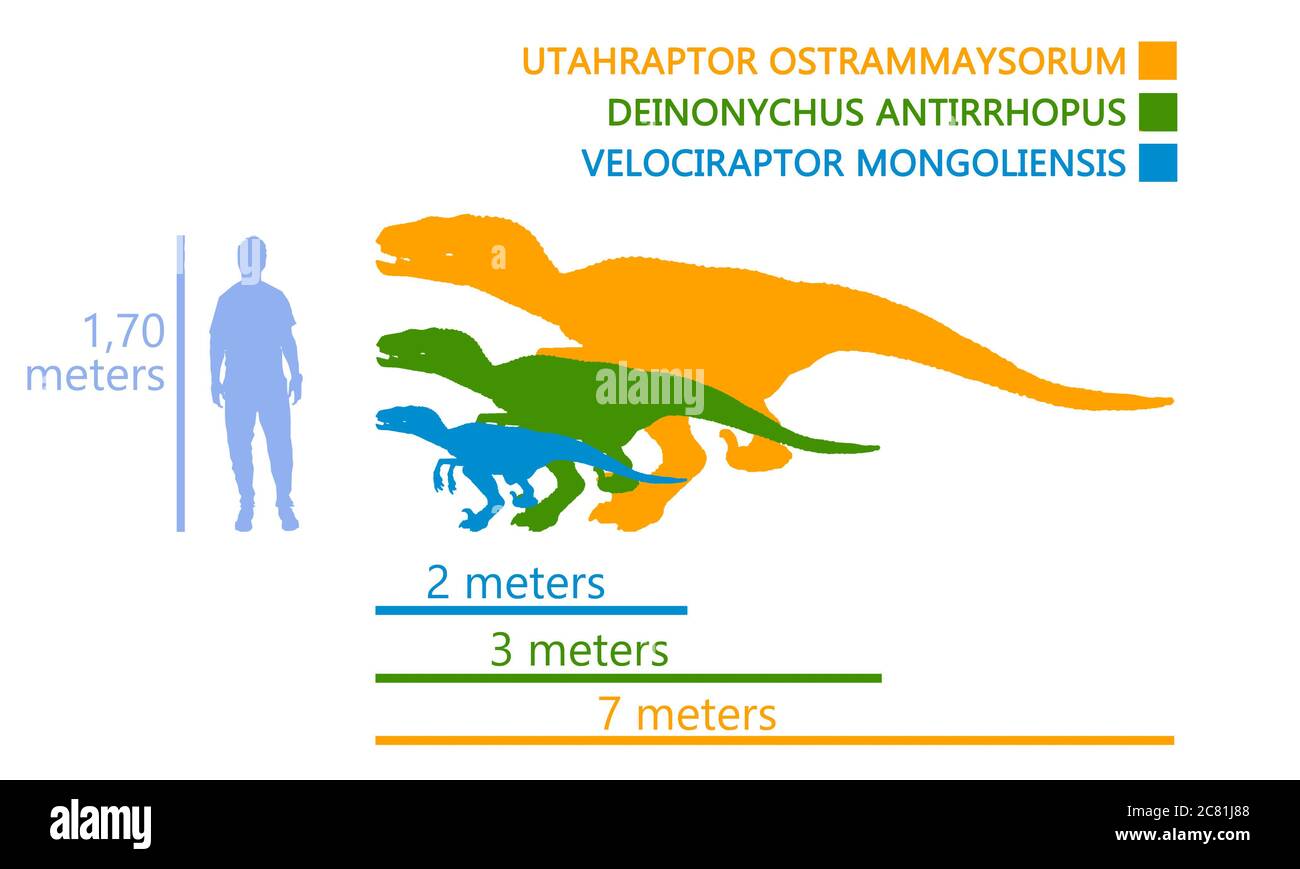 UTAHRAPTOR OSTRAMMAYSORUM
DEINONYCHUS ANTIRRHOPUS
VELOCIRAPTOR MONGOLIENSIS

1,70 meters

alamy

2 meters
3 meters
7 meters

alamy
Image ID: 2C81J88
www.alamy.com